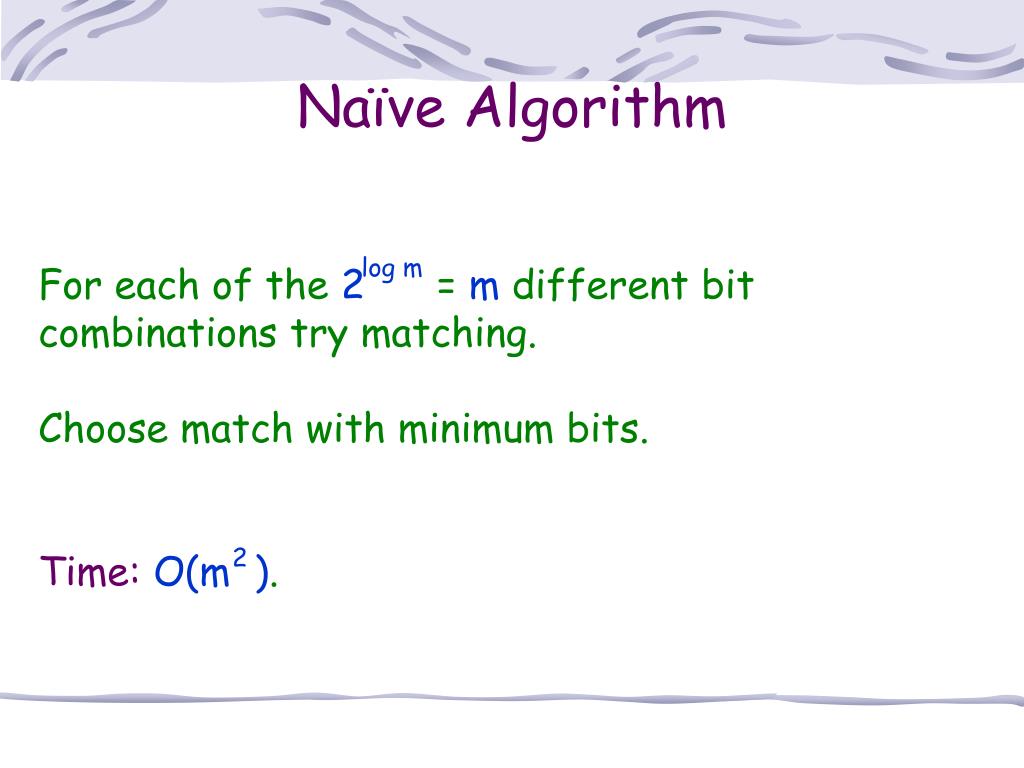 Naïve Algorithm

For each of the $2^{\log m} = m$ different bit combinations try matching.

Choose match with minimum bits.

Time: $O(m^2)$.